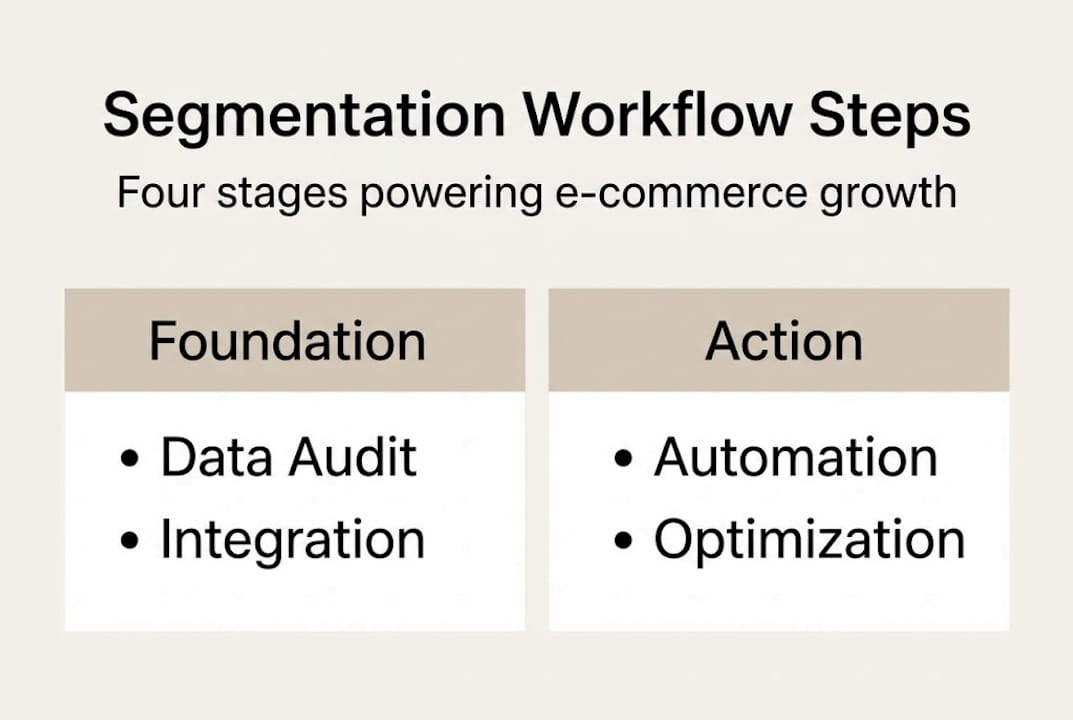 Segmentation Workflow Steps

Four stages powering e-commerce growth

Foundation

• Data Audit
• Integration

Action

• Automation
• Optimization